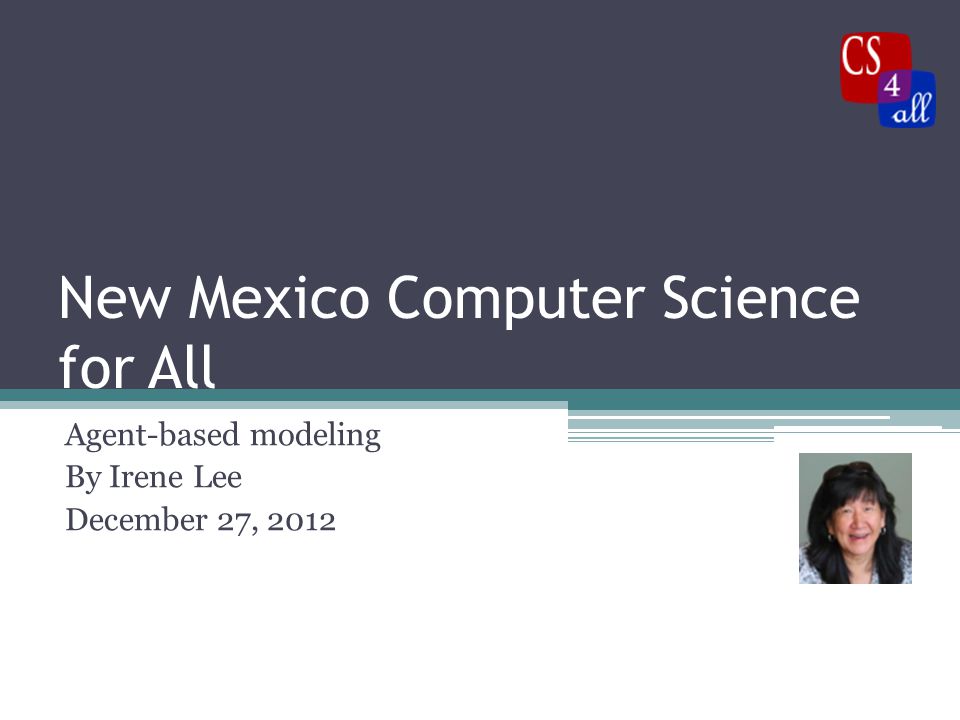 CS
4
all

New Mexico Computer Science for All

Agent-based modeling
By Irene Lee
December 27, 2012